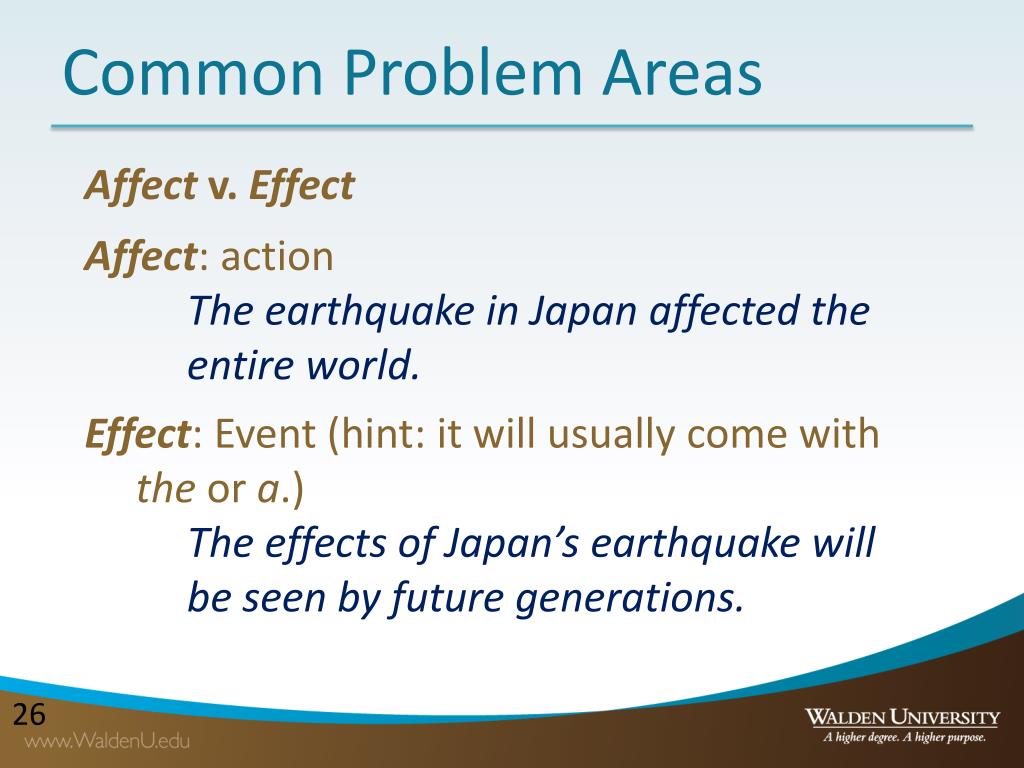 Common Problem Areas

Affect v. Effect

Affect: action

The earthquake in Japan affected the entire world.

Effect: Event (hint: it will usually come with the or a.)

The effects of Japan's earthquake will be seen by future generations.

26

www.WaldenU.edu

WALDEN UNIVERSITY
A higher degree. A higher purpose.